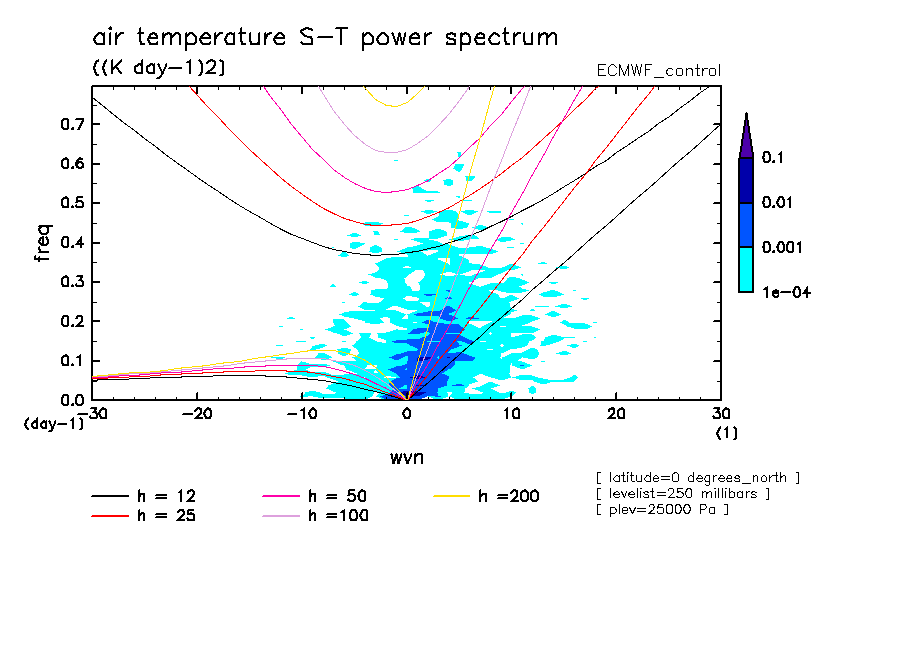 air temperature S-T power spectrum
((K day-1)2)
ECMWF_control

freq
0.7
0.6
0.5
0.4
0.3
0.2
0.1
0.0
(day-1)
-30
-20
-10
0
10
20
30
(1)
wvn

0.1
0.01
0.001
1e-04

h = 12
h = 25
h = 50
h =100
h =200

[ latitude=0 degrees_north ]
[ levelist=250 millibars ]
[ plev=25000 Pa ]